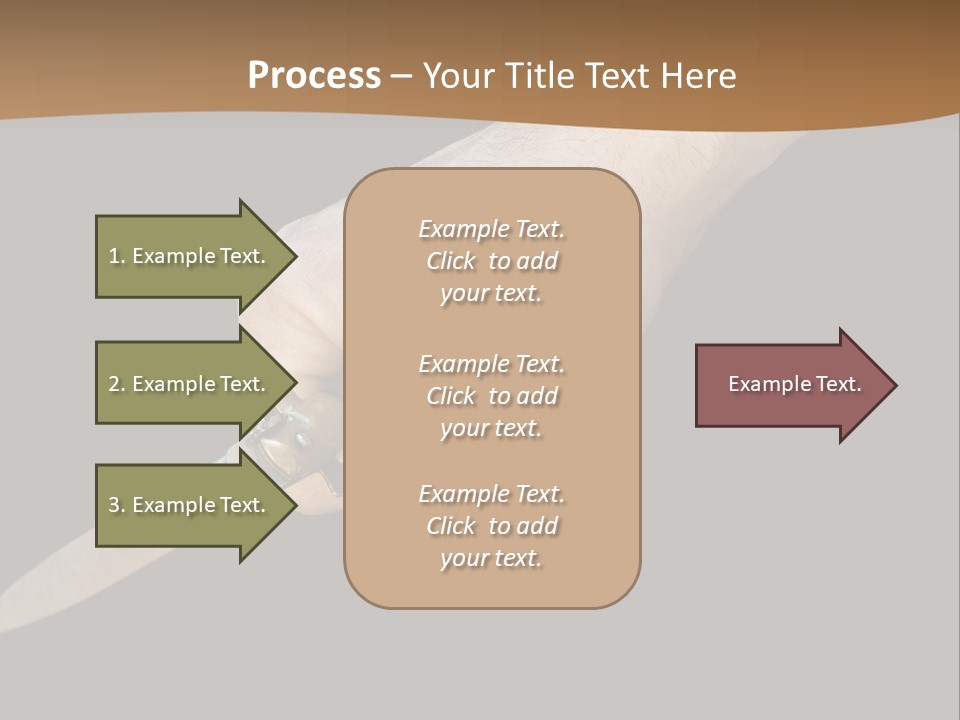 Process – Your Title Text Here

1. Example Text.

2. Example Text.

3. Example Text.

Example Text. Click to add your text.

Example Text. Click to add your text.

Example Text. Click to add your text.

Example Text.